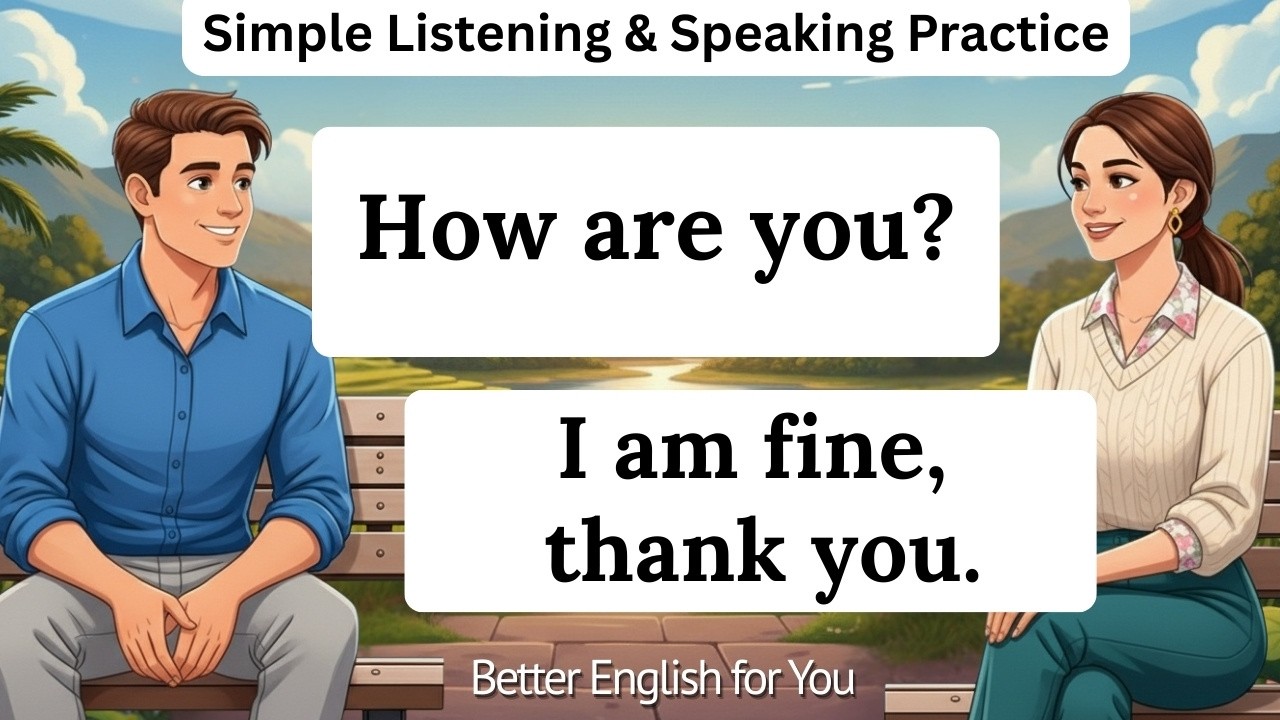 Simple Listening & Speaking Practice

How are you?

I am fine, thank you.

Better English for You